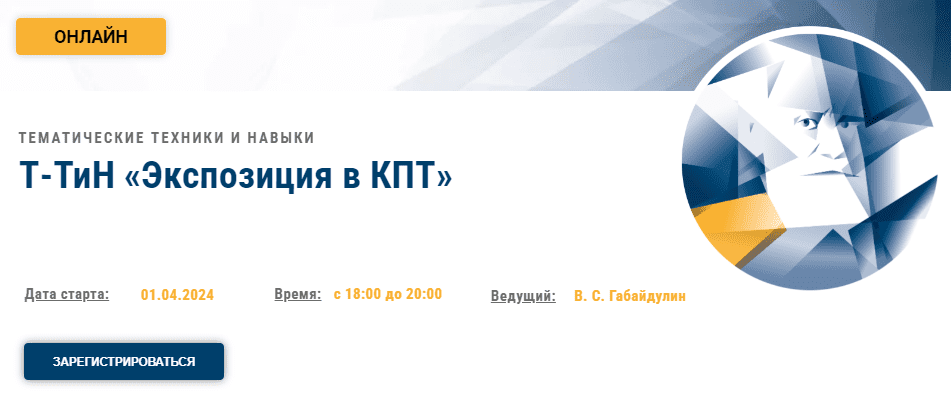 ОНЛАЙН

ТЕМАТИЧЕСКИЕ ТЕХНИКИ И НАВЫКИ

Т-ТиН «Экспозиция в КПТ»

Дата старта: 01.04.2024 Время: с 18:00 до 20:00 Ведущий: В. С. Габайдулин

ЗАРЕГИСТРИРОВАТЬСЯ